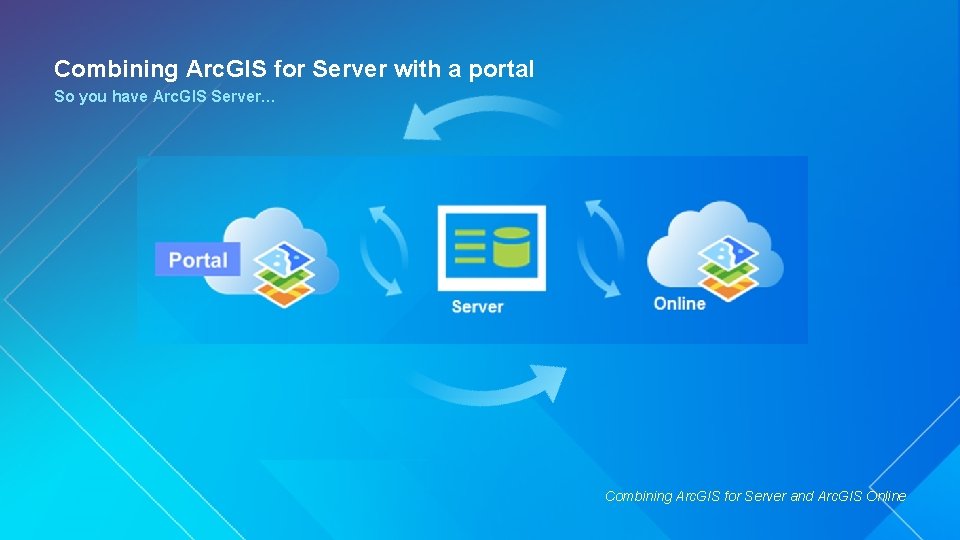 Combining ArcGIS for Server with a portal
So you have ArcGIS Server…

Portal

Server

Online

Combining ArcGIS for Server and ArcGIS Online